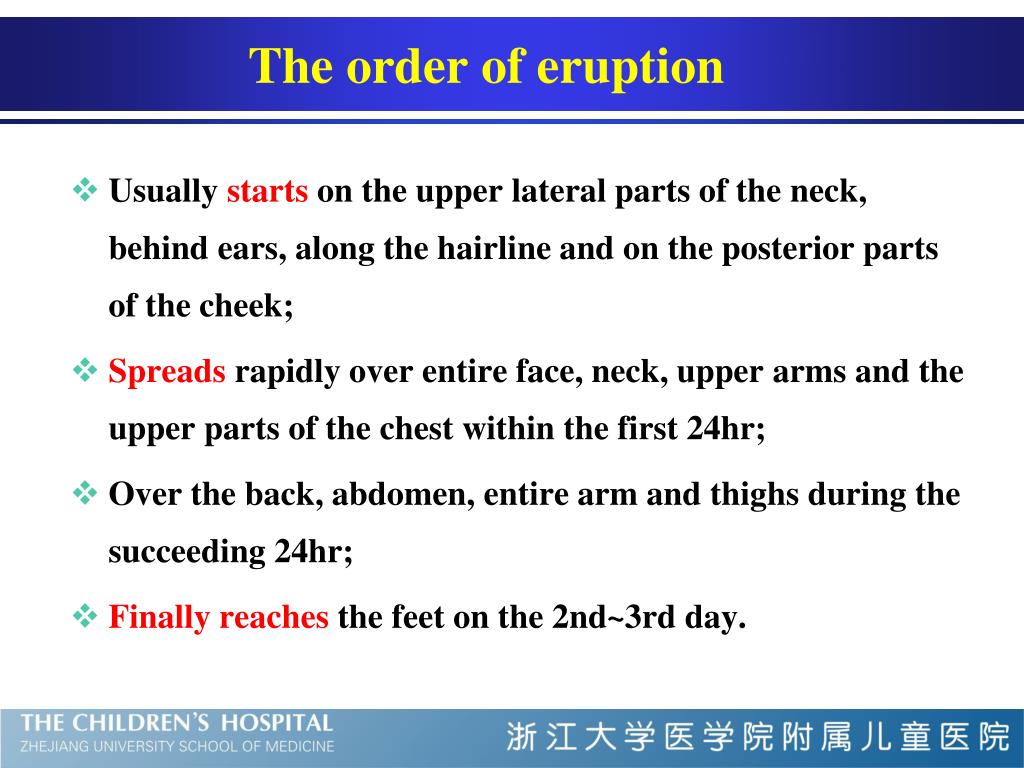 The order of eruption

❖ Usually starts on the upper lateral parts of the neck, behind ears, along the hairline and on the posterior parts of the cheek;

❖ Spreads rapidly over entire face, neck, upper arms and the upper parts of the chest within the first 24hr;

❖ Over the back, abdomen, entire arm and thighs during the succeeding 24hr;

❖ Finally reaches the feet on the 2nd~3rd day.

THE CHILDREN'S HOSPITAL
ZHEJIANG UNIVERSITY SCHOOL OF MEDICINE
浙江大学医学院附属儿童医院